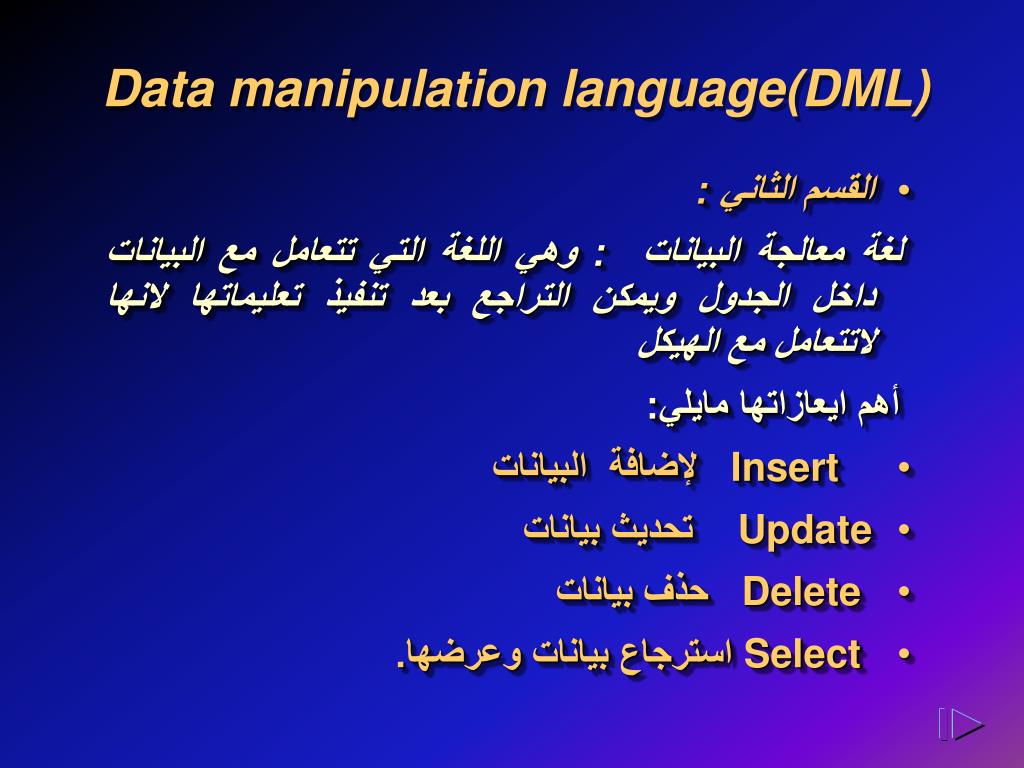 Data manipulation language(DML)

• القسم الثاني :

لغة معالجة البيانات : وهي اللغة التي تتعامل مع البيانات داخل الجدول ويمكن التراجع بعد تنفيذ تعليماتها لانها لاتتعامل مع الهيكل

أهم ايعازاتها مايلي:

• Insert لإضافة البيانات
• Update تحديث بيانات
• Delete حذف بيانات
• Select استرجاع بيانات وعرضها.